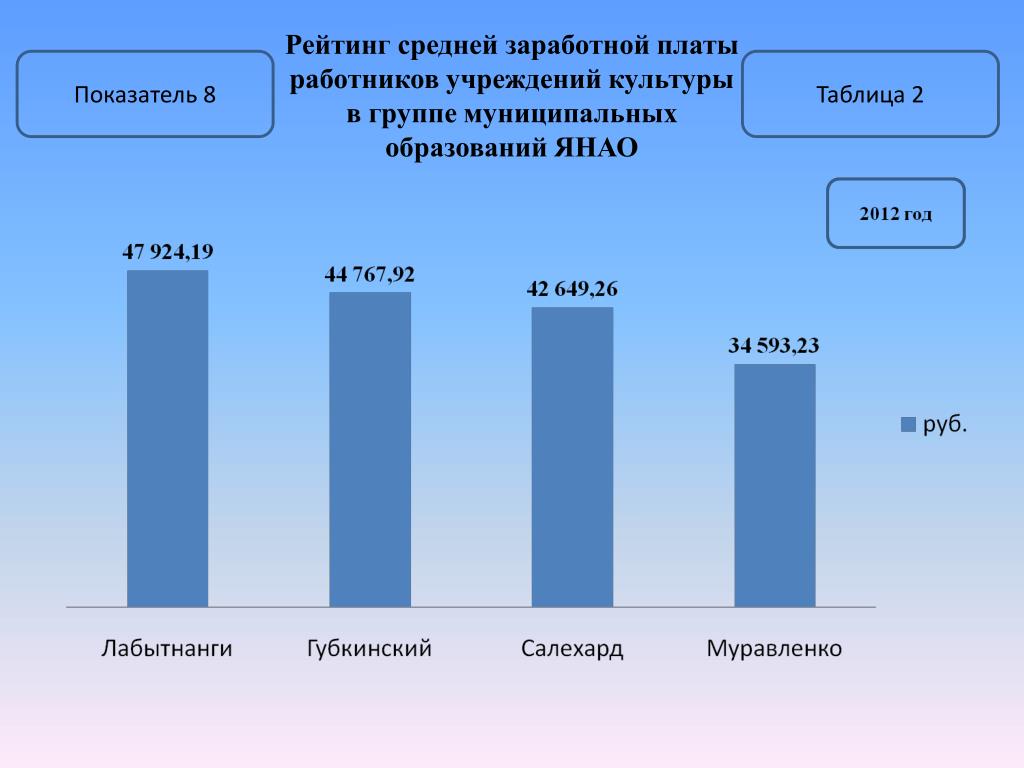 Показатель 8

Рейтинг средней заработной платы работников учреждений культуры в группе муниципальных образований ЯНАО

Таблица 2

2012 год

47 924,19

44 767,92

42 649,26

34 593,23

руб.

Лабытнанги

Губкинский

Салехард

Муравленко